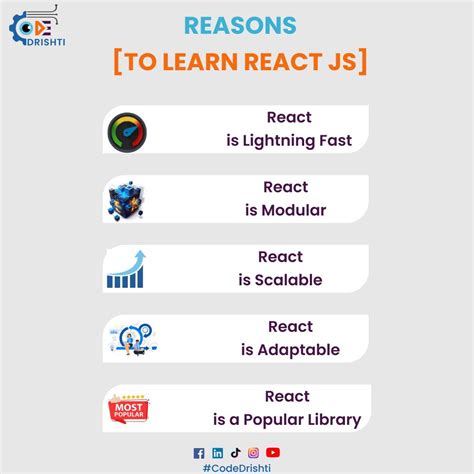 CODE DRISHTI

REASONS
[TO LEARN REACT JS]

React
is Lightning Fast

React
is Modular

React
is Scalable

React
is Adaptable

MOST POPULAR

React
is a Popular Library

#CodeDrishti